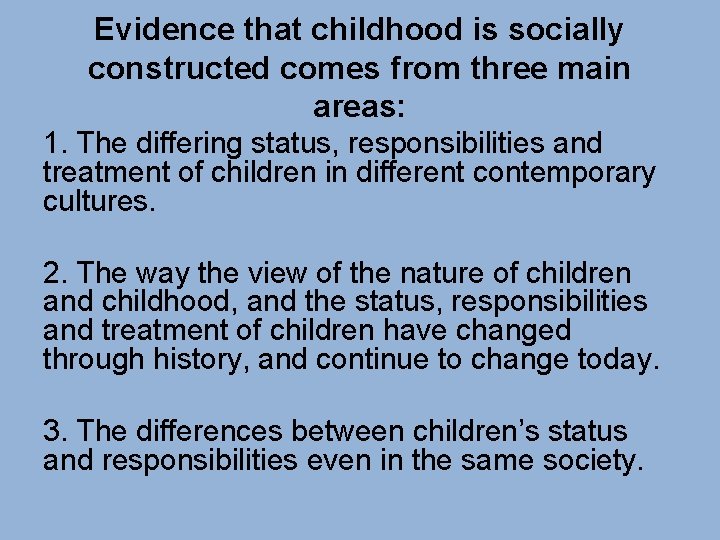 Evidence that childhood is socially constructed comes from three main areas:

1. The differing status, responsibilities and treatment of children in different contemporary cultures.

2. The way the view of the nature of children and childhood, and the status, responsibilities and treatment of children have changed through history, and continue to change today.

3. The differences between children’s status and responsibilities even in the same society.